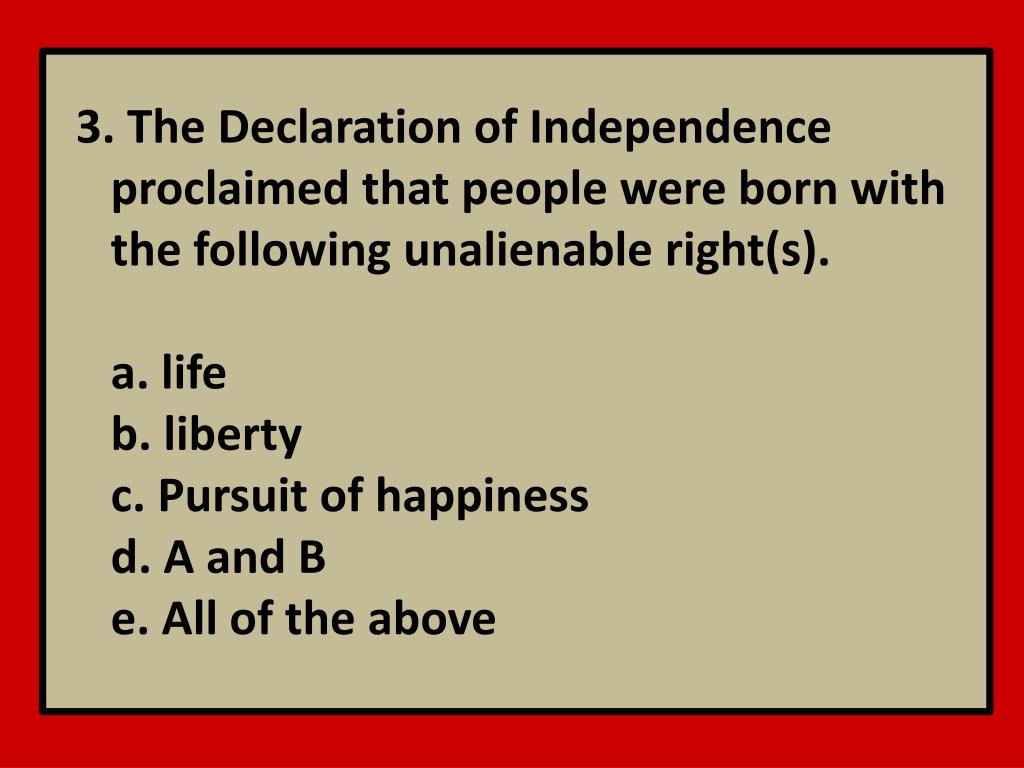 3. The Declaration of Independence proclaimed that people were born with the following unalienable right(s).

a. life
b. liberty
c. Pursuit of happiness
d. A and B
e. All of the above